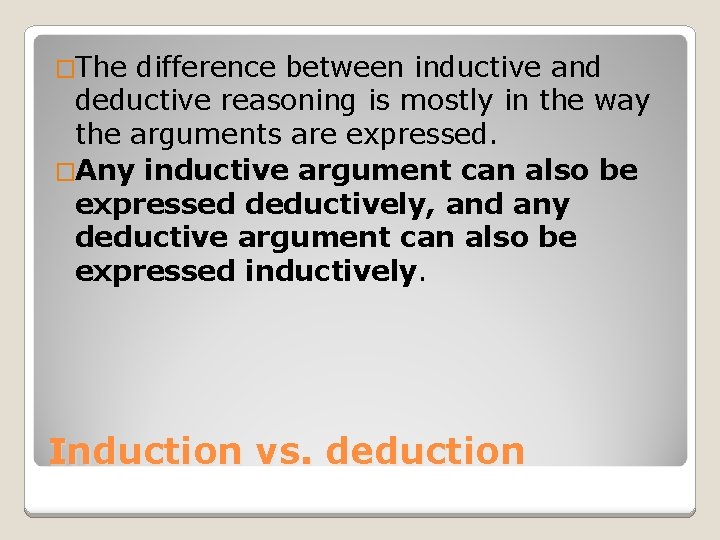 The difference between inductive and deductive reasoning is mostly in the way the arguments are expressed.

Any inductive argument can also be expressed deductively, and any deductive argument can also be expressed inductively.

Induction vs. deduction